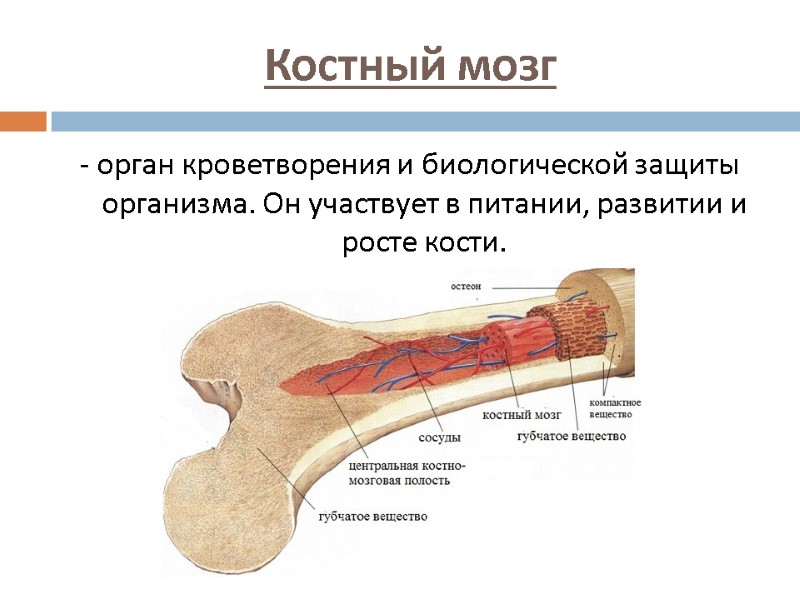 Костный мозг

- орган кроветворения и биологической защиты организма. Он участвует в питании, развитии и росте кости.

остеон

компактное вещество

костный мозг

губчатое вещество

сосуды

центральная костно-мозговая полость

губчатое вещество